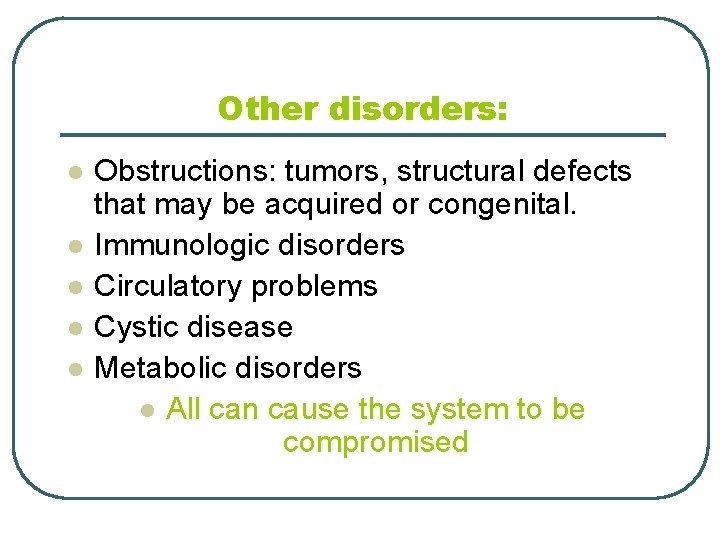 Other disorders:

- Obstructions: tumors, structural defects that may be acquired or congenital.
- Immunologic disorders
- Circulatory problems
- Cystic disease
- Metabolic disorders
  - All can cause the system to be compromised